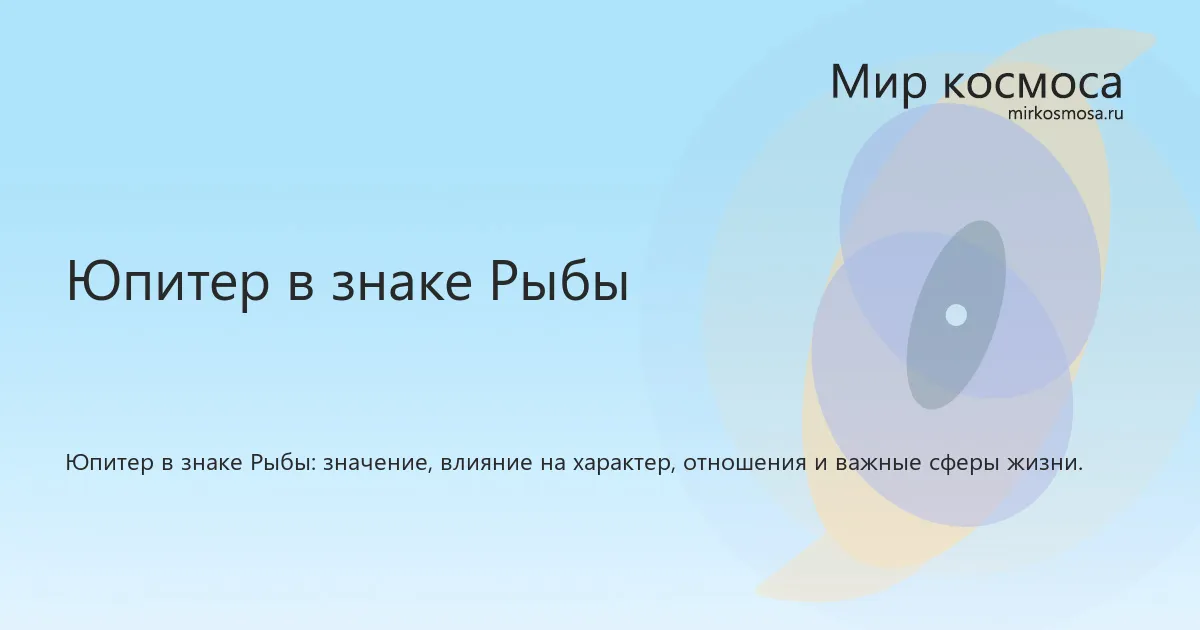 Мир космоса
mirkosmosa.ru

Юпитер в знаке Рыбы

Юпитер в знаке Рыбы: значение, влияние на характер, отношения и важные сферы жизни.